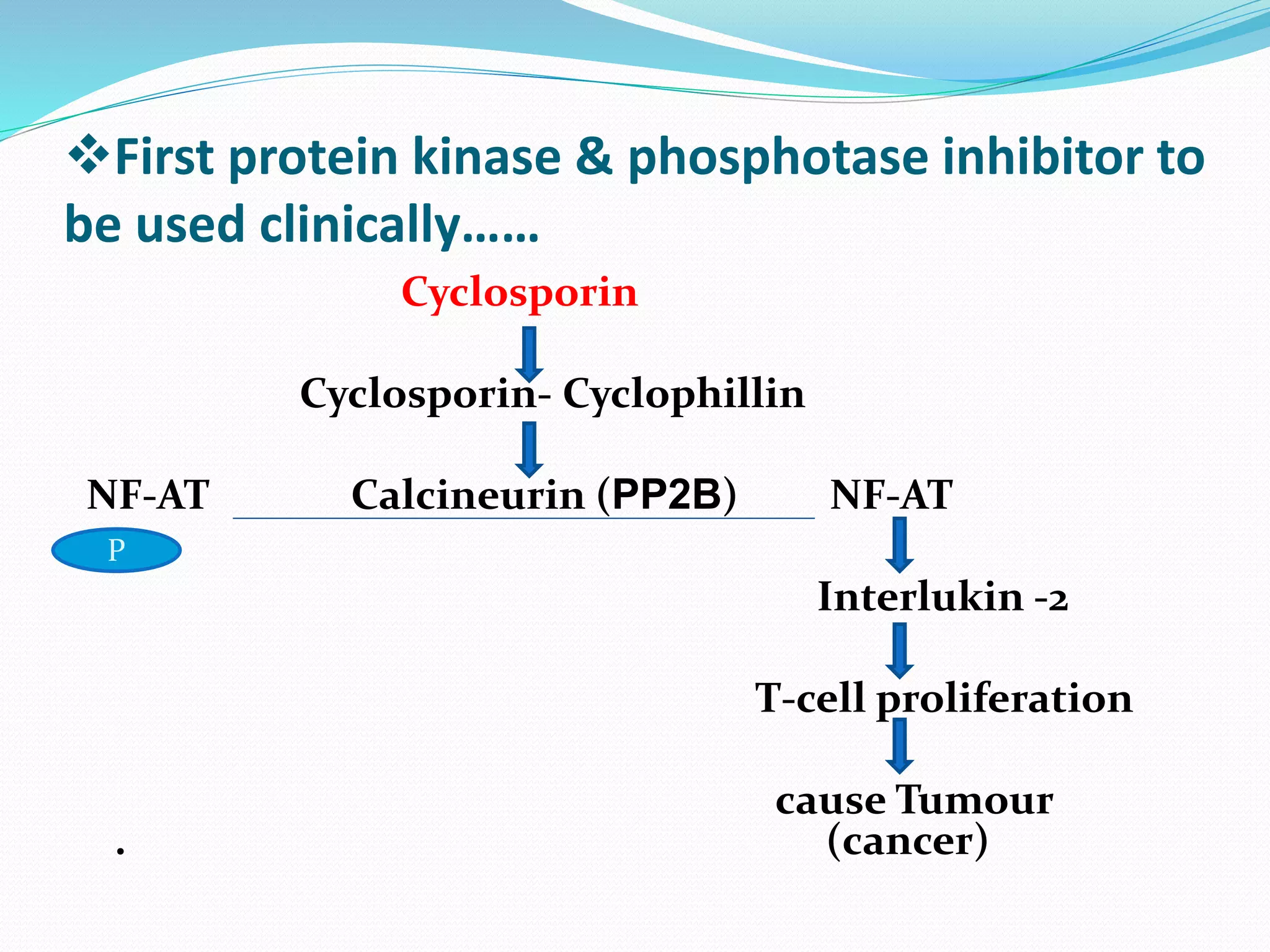 ❖First protein kinase & phosphotase inhibitor to be used clinically……

Cyclosporin

Cyclosporin- Cyclophillin

NF-AT Calcineurin (PP2B) NF-AT

P

Interlukin -2

T-cell proliferation

cause Tumour (cancer)

.